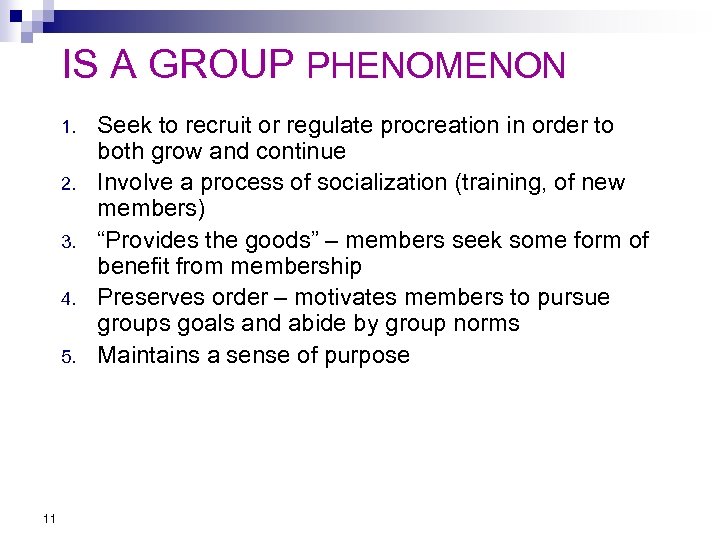 IS A GROUP PHENOMENON

1. Seek to recruit or regulate procreation in order to both grow and continue
2. Involve a process of socialization (training, of new members)
3. “Provides the goods” – members seek some form of benefit from membership
4. Preserves order – motivates members to pursue groups goals and abide by group norms
5. Maintains a sense of purpose

11